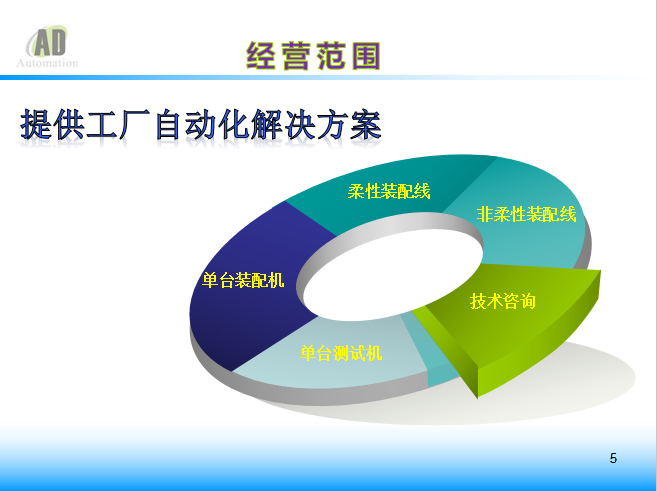 AD
Automation

经营范围

提供工厂自动化解决方案

柔性装配线
非柔性装配线
单台装配机
技术咨询
单台测试机

5